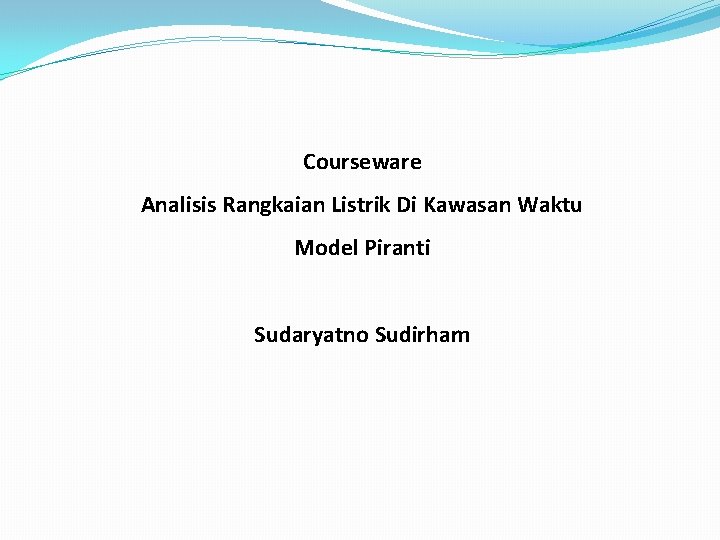 Courseware

Analisis Rangkaian Listrik Di Kawasan Waktu

Model Piranti

Sudaryatno Sudirham